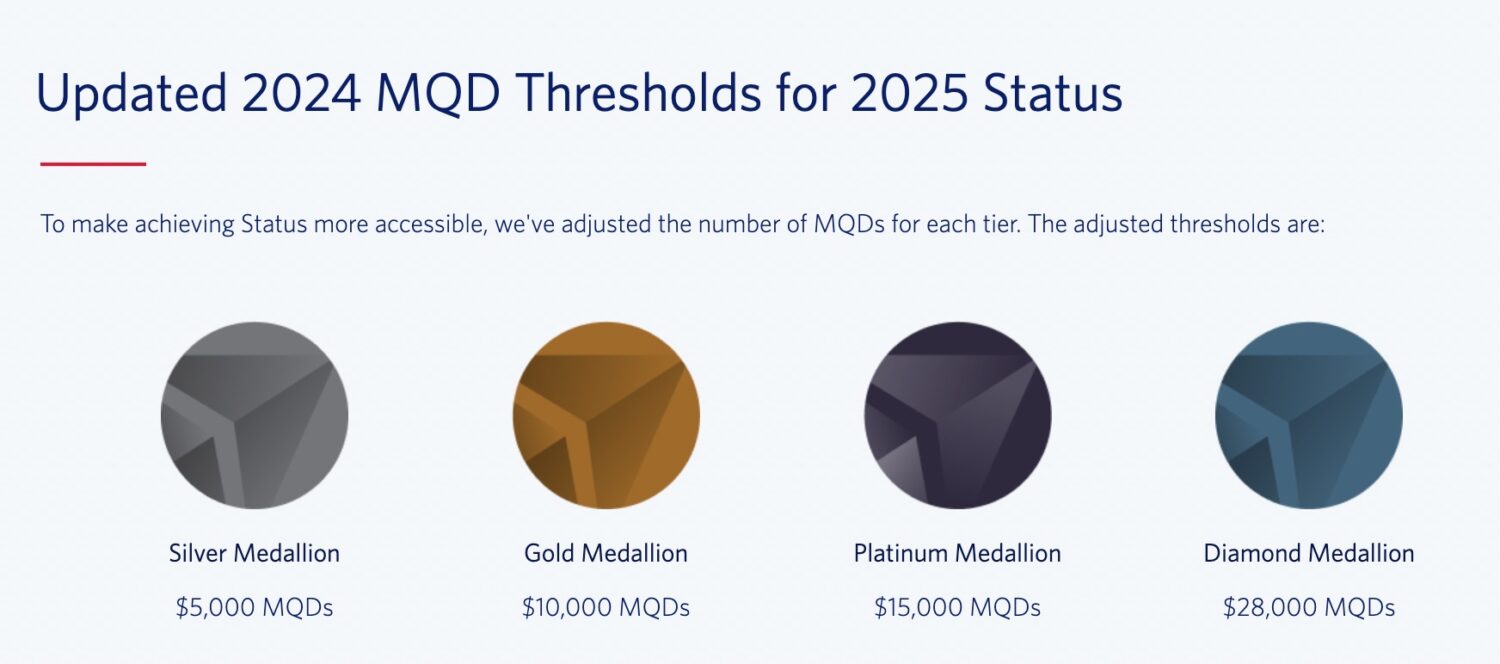 Updated 2024 MQD Thresholds for 2025 Status

To make achieving Status more accessible, we've adjusted the number of MQDs for each tier. The adjusted thresholds are:

Silver Medallion
\$5,000 MQDs

Gold Medallion
\$10,000 MQDs

Platinum Medallion
\$15,000 MQDs

Diamond Medallion
\$28,000 MQDs